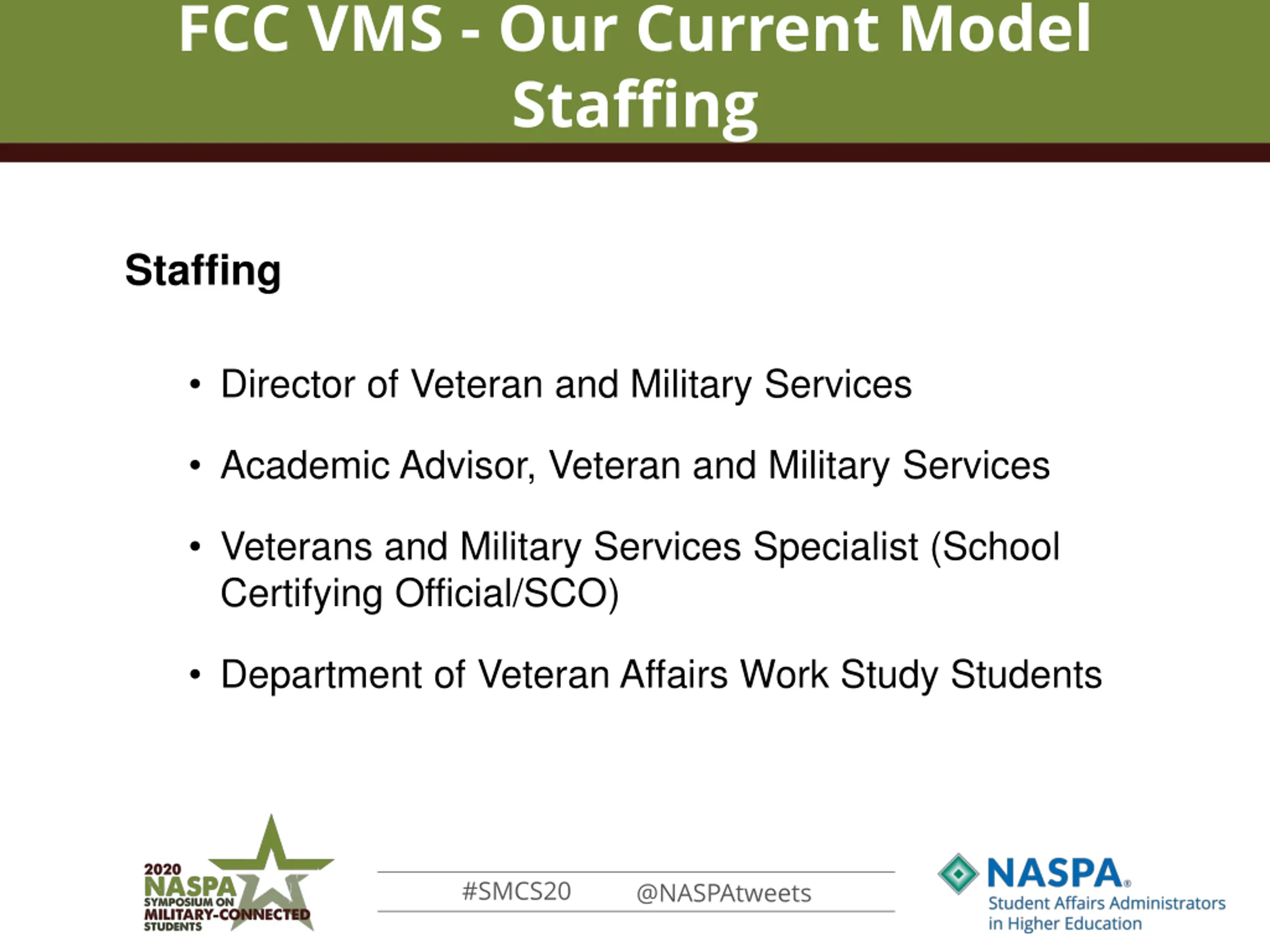 FCC VMS - Our Current Model Staffing

Staffing

• Director of Veteran and Military Services

• Academic Advisor, Veteran and Military Services

• Veterans and Military Services Specialist (School Certifying Official/SCO)

• Department of Veteran Affairs Work Study Students

2020 NASPA SYMPOSIUM ON MILITARY-CONNECTED STUDENTS

#SMCS20 @NASPAtweets

NASPA® Student Affairs Administrators in Higher Education